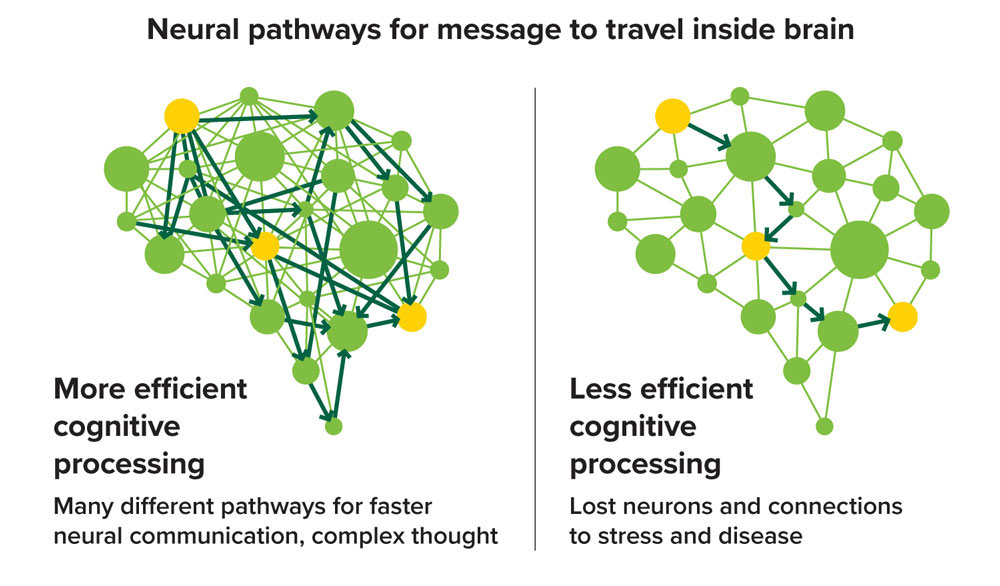 Neural pathways for message to travel inside brain

More efficient cognitive processing

Many different pathways for faster neural communication, complex thought

Less efficient cognitive processing

Lost neurons and connections to stress and disease